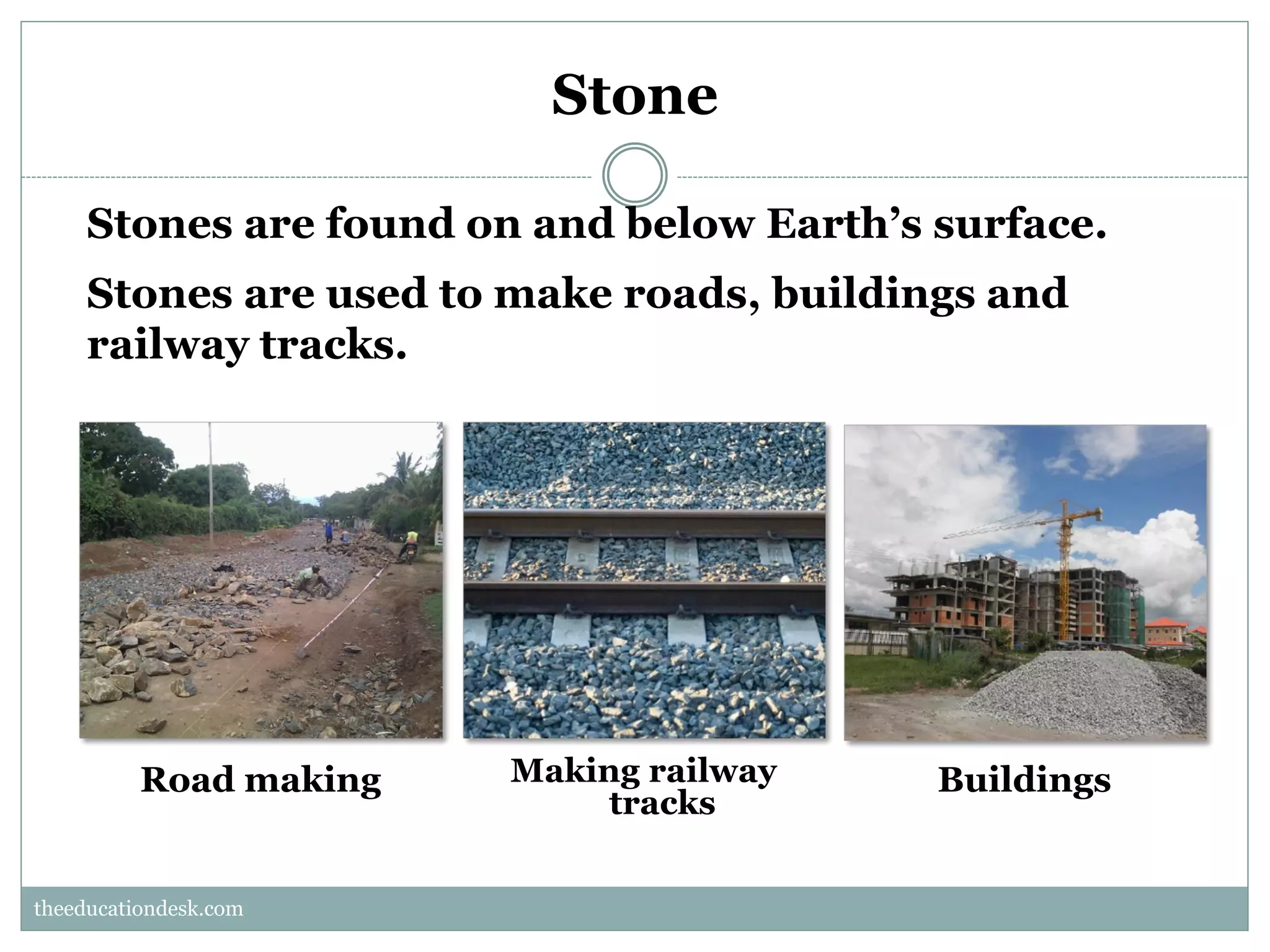 Stone

Stones are found on and below Earth’s surface.

Stones are used to make roads, buildings and railway tracks.

Road making

Making railway tracks

Buildings

theeducationdesk.com